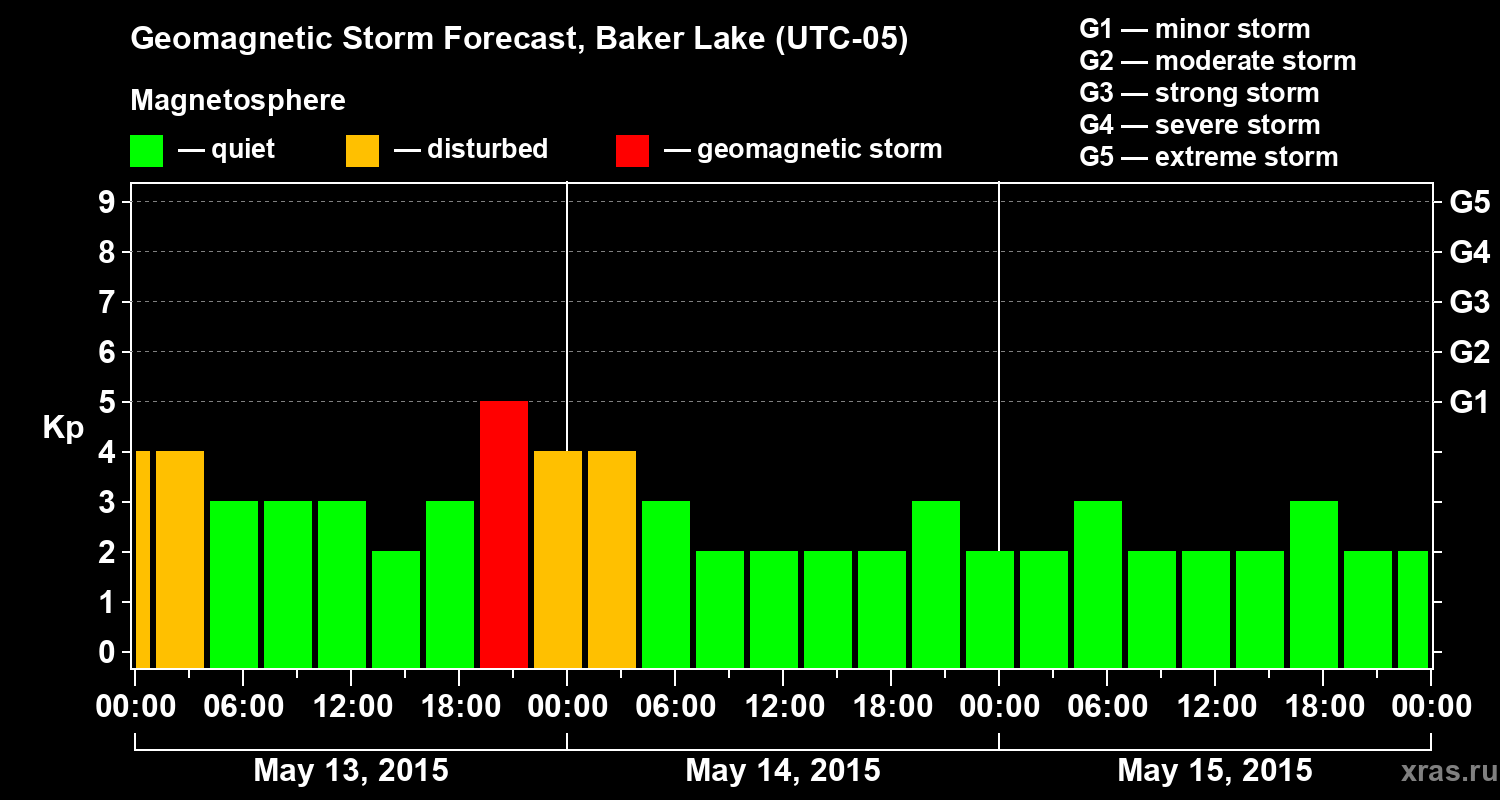 Geomagnetic Storm Forecast, Baker Lake (UTC-05)

Magnetosphere

— quiet — disturbed — geomagnetic storm

G1 — minor storm
G2 — moderate storm
G3 — strong storm
G4 — severe storm
G5 — extreme storm

Kp

9
8
7
6
5
4
3
2
1
0

G5
G4
G3
G2
G1

00:00 06:00 12:00 18:00 00:00 06:00 12:00 18:00 00:00 06:00 12:00 18:00 00:00

May 13, 2015
May 14, 2015
May 15, 2015

xras.ru